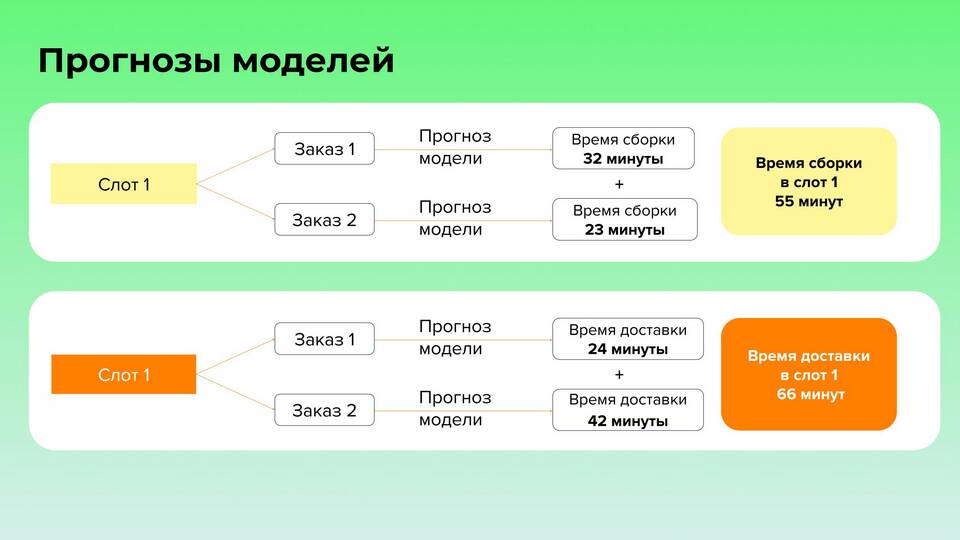 Прогнозы моделей

Слот 1

Заказ 1

Прогноз модели

Время сборки 32 минуты

+

Заказ 2

Прогноз модели

Время сборки 23 минуты

Время сборки в слот 1 55 минут

Слот 1

Заказ 1

Прогноз модели

Время доставки 24 минуты

+

Заказ 2

Прогноз модели

Время доставки 42 минуты

Время доставки в слот 1 66 минут